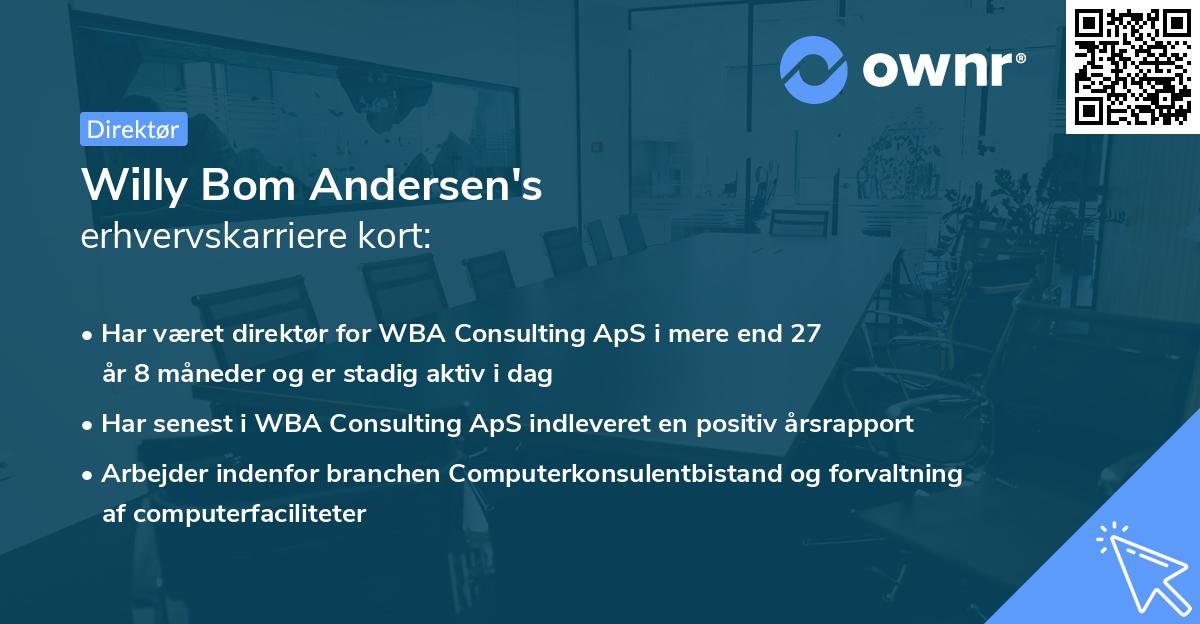 ownr®

Direktør

Willy Bom Andersen's
erhvervskarriere kort:

• Har været direktør for WBA Consulting ApS i mere end 27 år 8 måneder og er stadig aktiv i dag

• Har senest i WBA Consulting ApS indleveret en positiv årsrapport

• Arbejder indenfor branchen Computerkonsulentbistand og forvaltning af computerfaciliteter